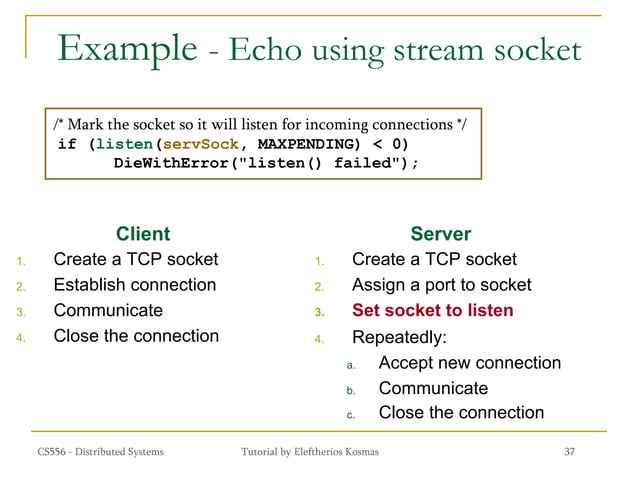 Example - Echo using stream socket

/* Mark the socket so it will listen for incoming connections */
if (listen(servSock, MAXPENDING) < 0)
DieWithError("listen() failed");

Client
1. Create a TCP socket
2. Establish connection
3. Communicate
4. Close the connection

Server
1. Create a TCP socket
2. Assign a port to socket
3. Set socket to listen
4. Repeatedly:
a. Accept new connection
b. Communicate
c. Close the connection

CS556 - Distributed Systems
Tutorial by Eleftherios Kosmas
37